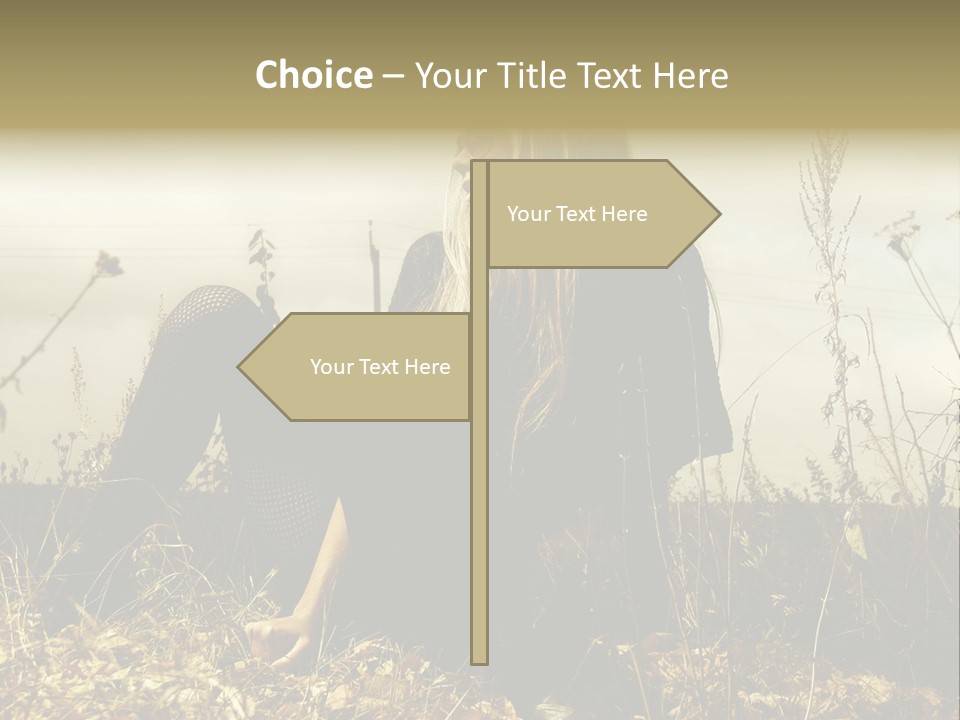 Choice – Your Title Text Here

Your Text Here

Your Text Here